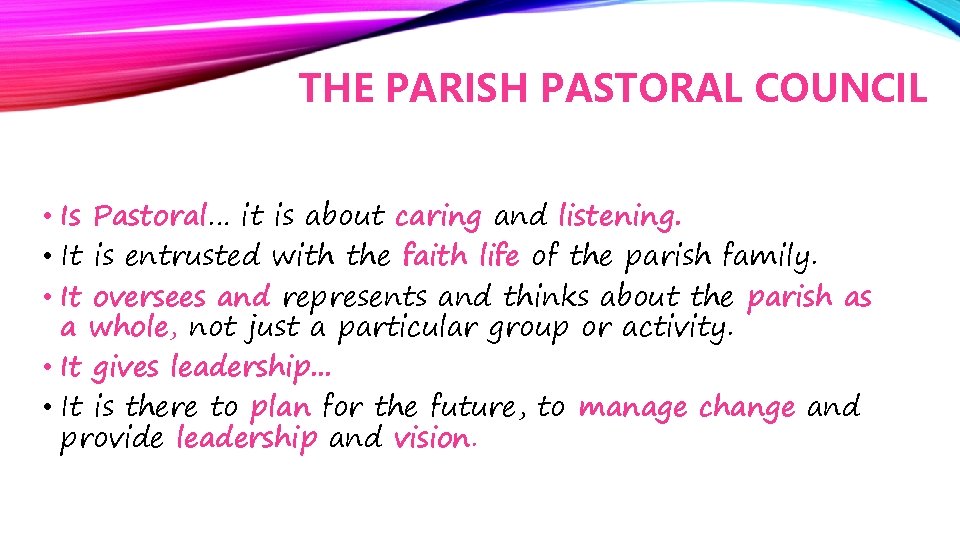 THE PARISH PASTORAL COUNCIL

• Is Pastoral… it is about caring and listening.
• It is entrusted with the faith life of the parish family.
• It oversees and represents and thinks about the parish as a whole, not just a particular group or activity.
• It gives leadership…
• It is there to plan for the future, to manage change and provide leadership and vision.